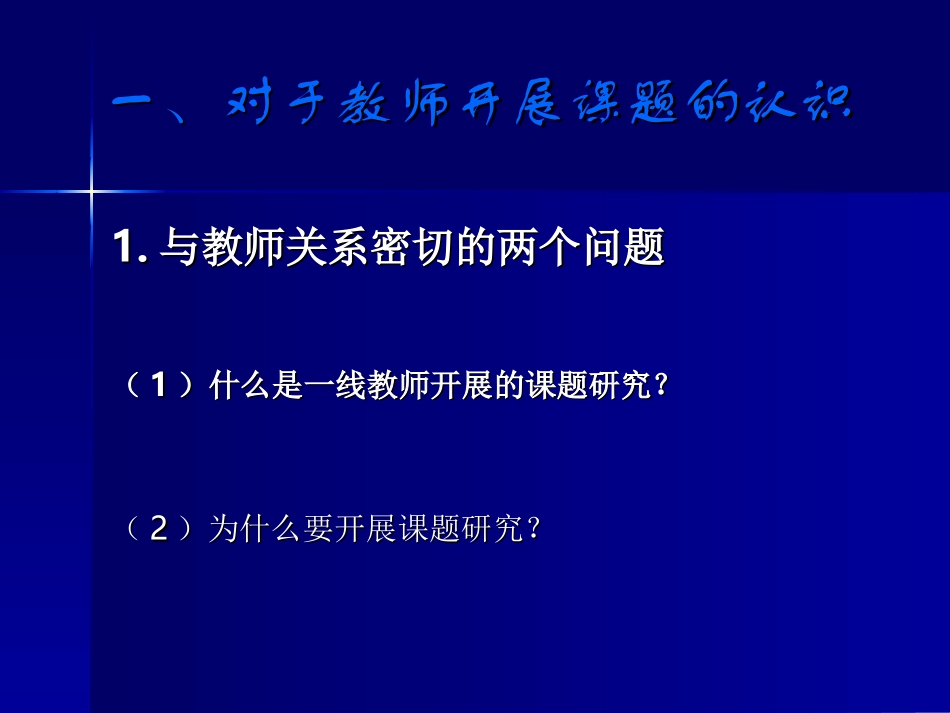 一、对于教师开展课题的认识

1. 与教师关系密切的两个问题

（1）什么是一线教师开展的课题研究？

（2）为什么要开展课题研究？